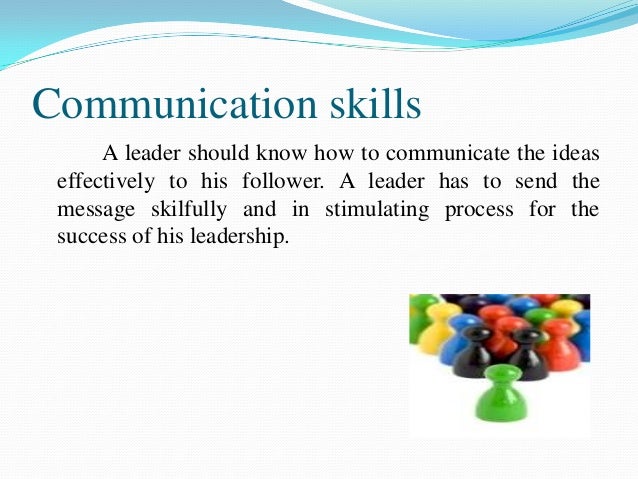 Communication skills

A leader should know how to communicate the ideas effectively to his follower. A leader has to send the message skilfully and in stimulating process for the success of his leadership.